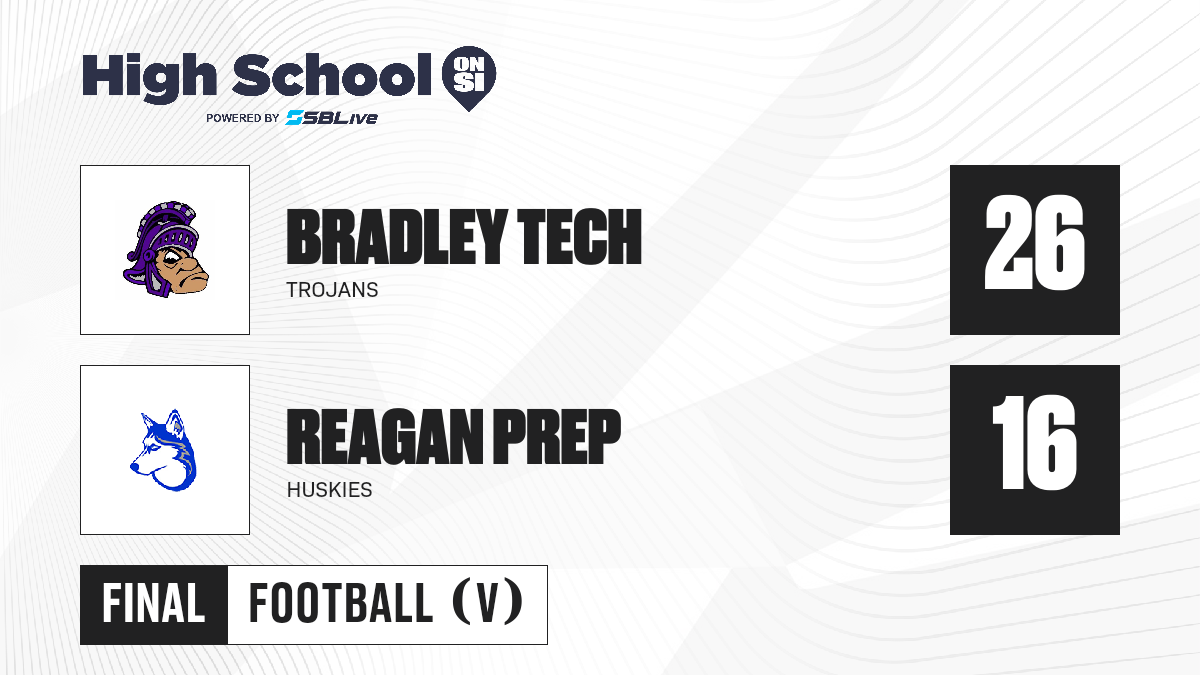 High School ON SI
POWERED BY SBLive

BRADLEY TECH
TROJANS

26

REAGAN PREP
HUSKIES

16

FINAL
FOOTBALL (V)